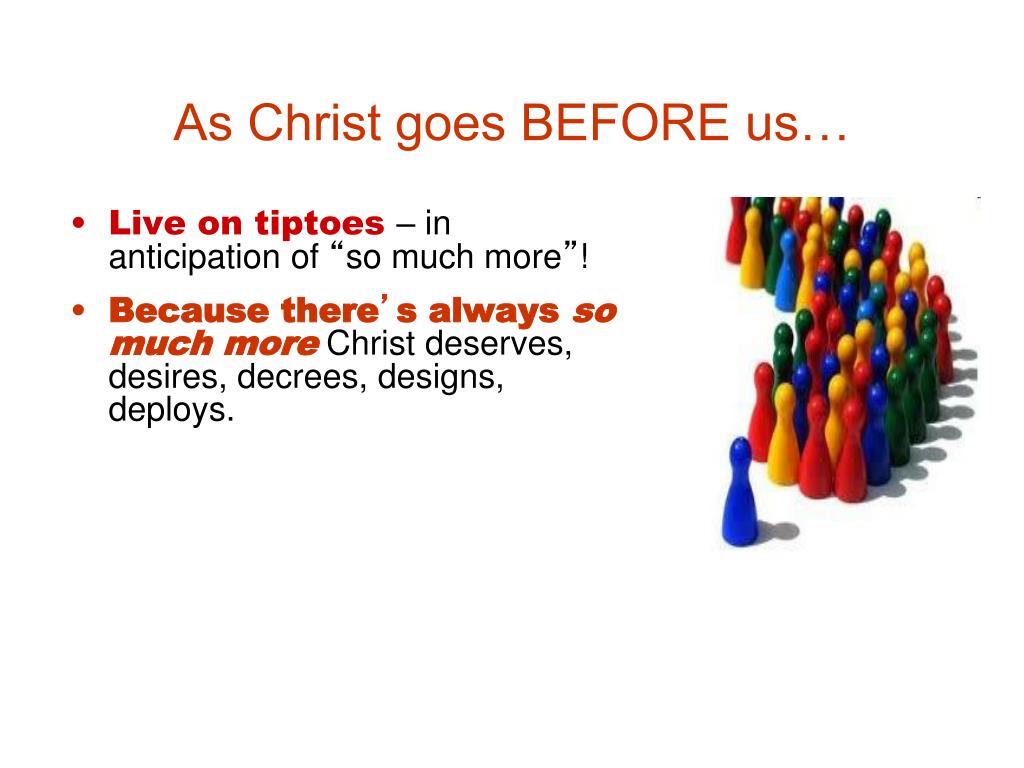 As Christ goes BEFORE us…

• Live on tiptoes – in anticipation of “so much more”!

• Because there’s always so much more Christ deserves, desires, decrees, designs, deploys.